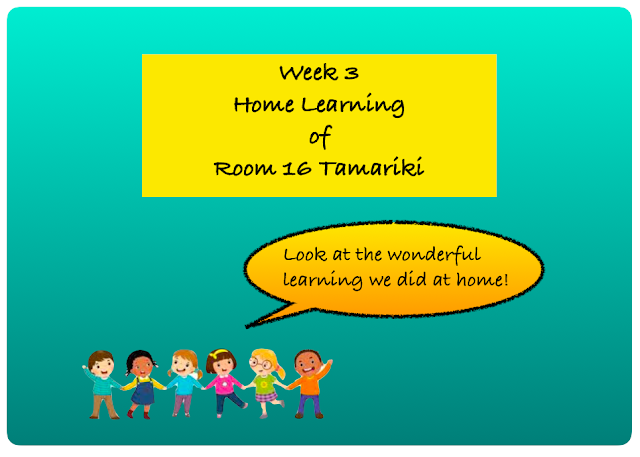 Week 3
Home Learning
of
Room 16 Tamariki

Look at the wonderful learning we did at home!